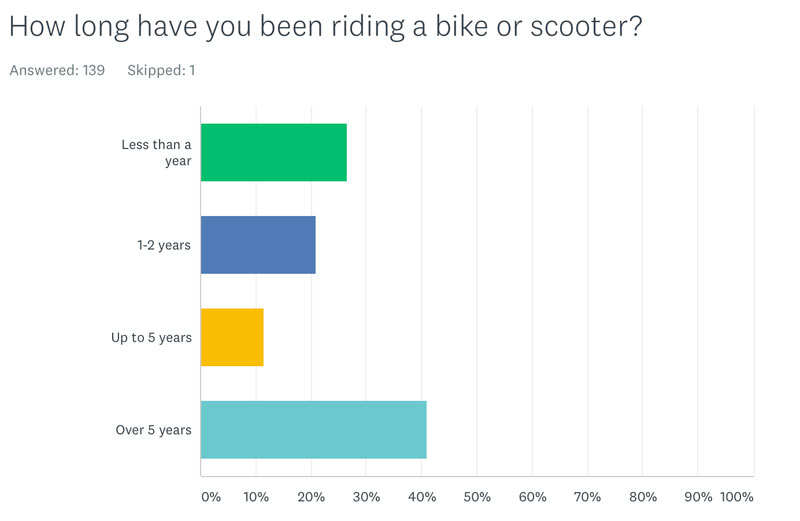 How long have you been riding a bike or scooter?

Answered: 139    Skipped: 1

Less than a year

1-2 years

Up to 5 years

Over 5 years

0% 10% 20% 30% 40% 50% 60% 70% 80% 90% 100%